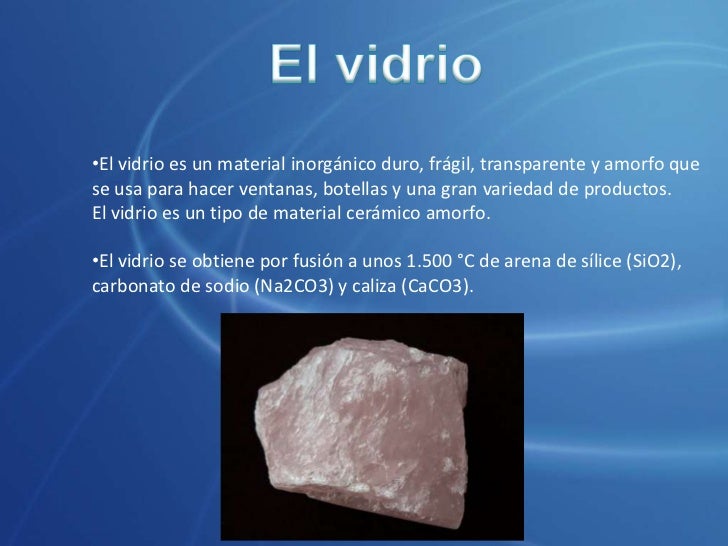 El vidrio

•El vidrio es un material inorgánico duro, frágil, transparente y amorfo que se usa para hacer ventanas, botellas y una gran variedad de productos. El vidrio es un tipo de material cerámico amorfo.

•El vidrio se obtiene por fusión a unos 1.500 °C de arena de sílice (SiO2), carbonato de sodio (Na2CO3) y caliza (CaCO3).